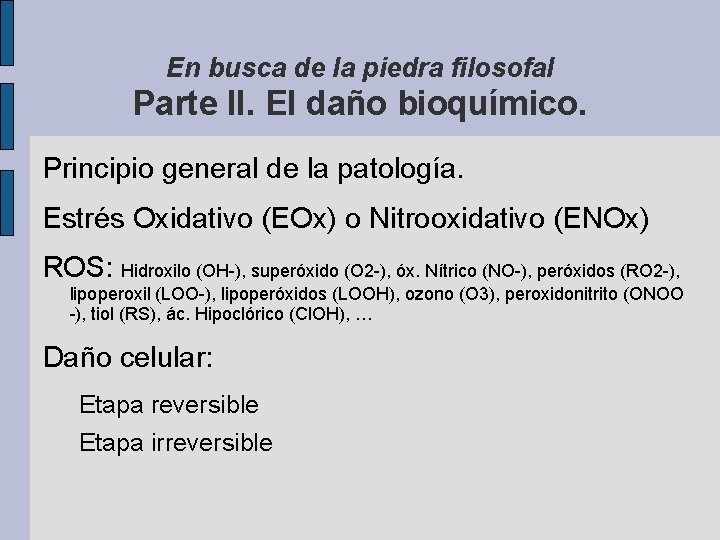 En busca de la piedra filosofal
Parte II. El daño bioquímico.

Principio general de la patología.

Estrés Oxidativo (EOx) o Nitrooxidativo (ENOx)

ROS: Hidroxilo (OH-), superóxido (O2-), óx. Nítrico (NO-), peróxidos (RO2-), lipoperoxil (LOO-), lipoperóxidos (LOOH), ozono (O3), peroxidonitrito (ONOO -), tiol (RS), ác. Hipoclórico (ClOH), …

Daño celular:

Etapa reversible

Etapa irreversible